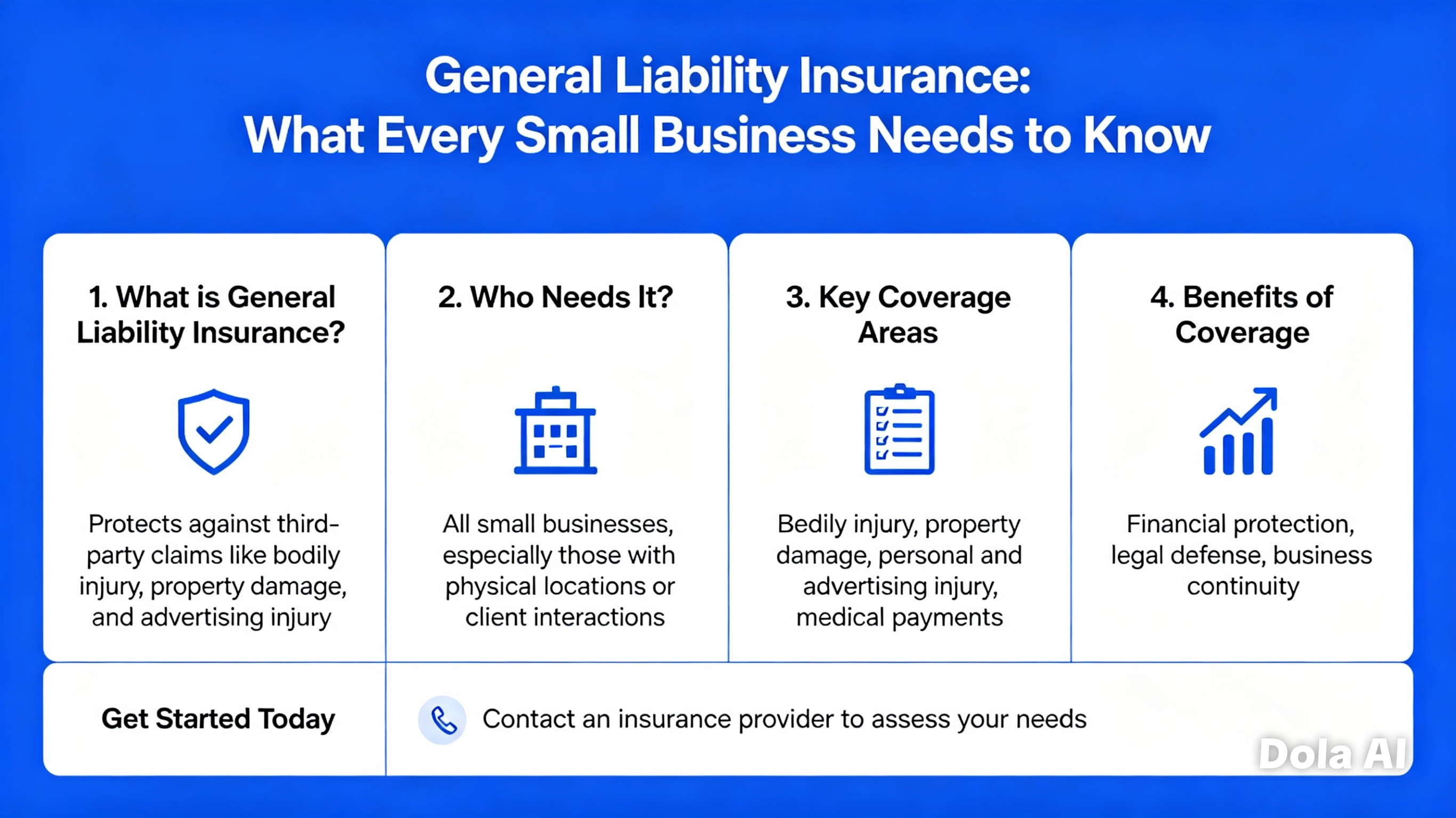 General Liability Insurance:
What Every Small Business Needs to Know

1. What is General Liability Insurance?

Protects against third-party claims like bodily injury, property damage, and advertising injury

2. Who Needs It?

All small businesses, especially those with physical locations or client interactions

3. Key Coverage Areas

Bedily injury, property damage, personal and advertising injury, medical payments

4. Benefits of Coverage

Financial protection, legal defense, business continuity

Get Started Today

Contact an insurance provider to assess your needs

Dola AI